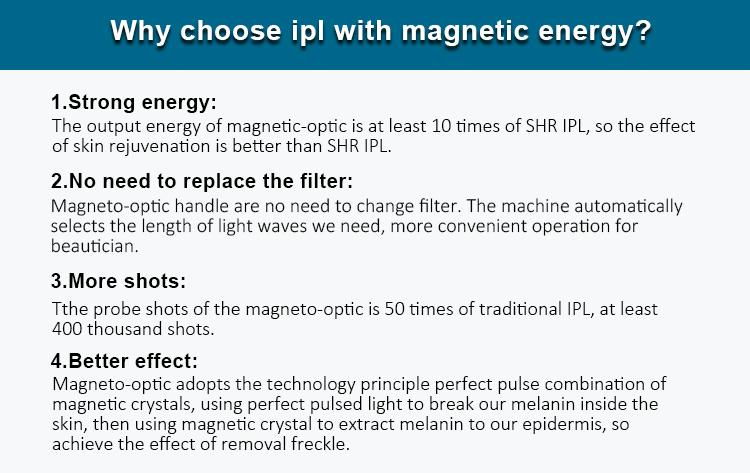 Why choose ipl with magnetic energy?

1.Strong energy:
The output energy of magnetic-optic is at least 10 times of SHR IPL, so the effect of skin rejuvenation is better than SHR IPL.

2.No need to replace the filter:
Magneto-optic handle are no need to change filter. The machine automatically selects the length of light waves we need, more convenient operation for beautician.

3.More shots:
Tthe probe shots of the magneto-optic is 50 times of traditional IPL, at least 400 thousand shots.

4.Better effect:
Magneto-optic adopts the technology principle perfect pulse combination of magnetic crystals, using perfect pulsed light to break our melanin inside the skin, then using magnetic crystal to extract melanin to our epidermis, so achieve the effect of removal freckle.